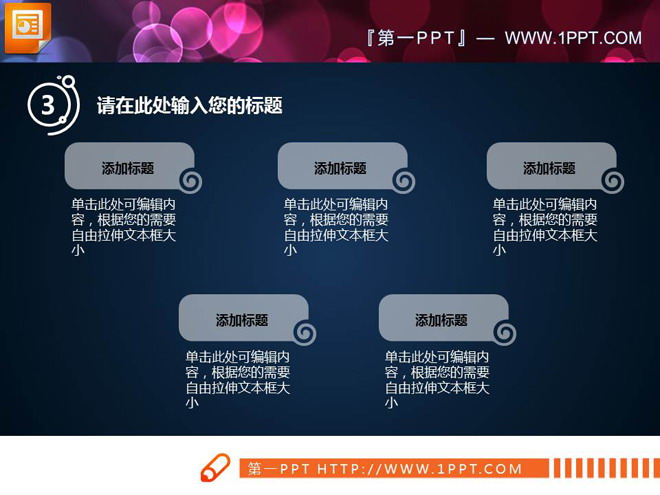 『第一PPT』— WWW.1PPT.COM

3 请在此处输入您的标题

添加标题

单击此处可编辑内容，根据您的需要自由拉伸文本框大小

添加标题

单击此处可编辑内容，根据您的需要自由拉伸文本框大小

添加标题

单击此处可编辑内容，根据您的需要自由拉伸文本框大小

添加标题

单击此处可编辑内容，根据您的需要自由拉伸文本框大小

添加标题

单击此处可编辑内容，根据您的需要自由拉伸文本框大小

第一PPT HTTP://WWW.1PPT.COM